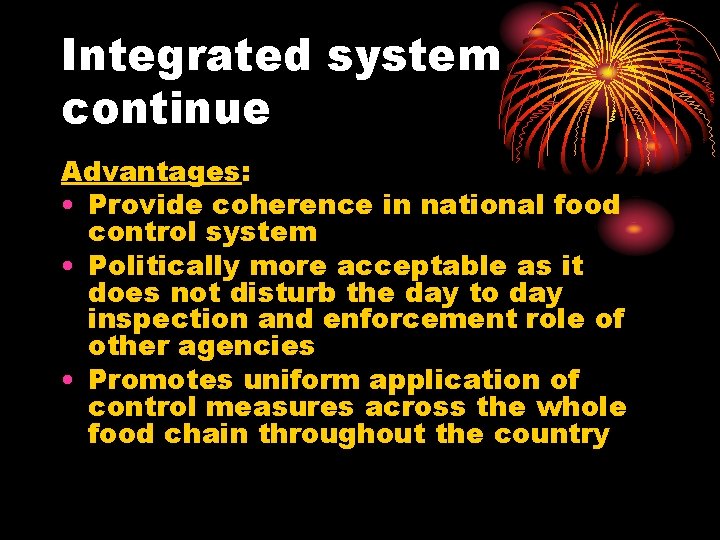 Integrated system continue

Advantages:
• Provide coherence in national food control system
• Politically more acceptable as it does not disturb the day to day inspection and enforcement role of other agencies
• Promotes uniform application of control measures across the whole food chain throughout the country